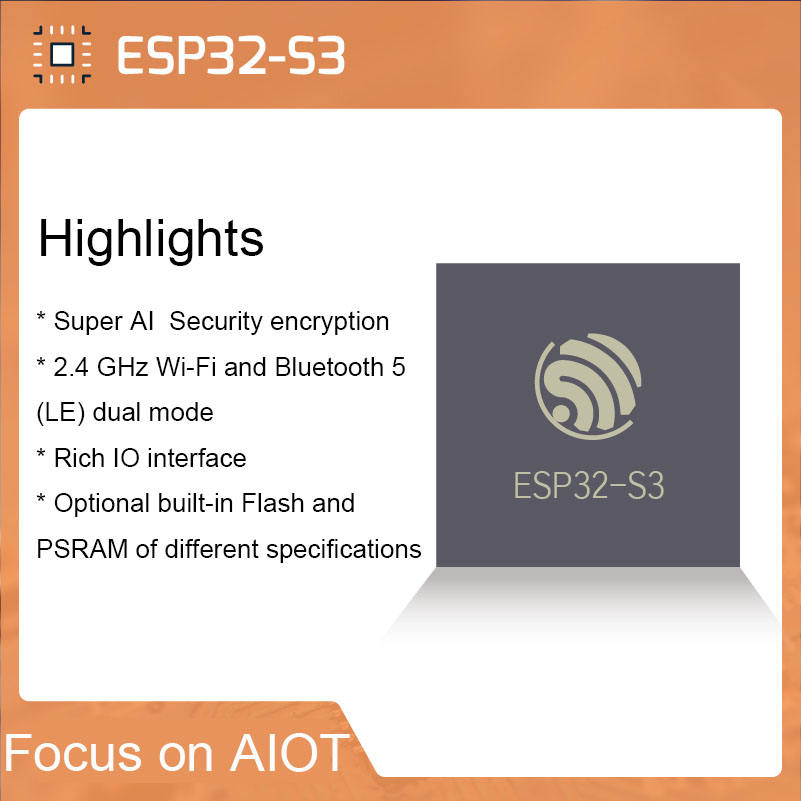 ESP32-S3

Highlights

* Super AI  Security encryption
* 2.4 GHz Wi-Fi and Bluetooth 5 (LE) dual mode
* Rich IO interface
* Optional built-in Flash and PSRAM of different specifications

ESP32-S3

Focus on AIOT